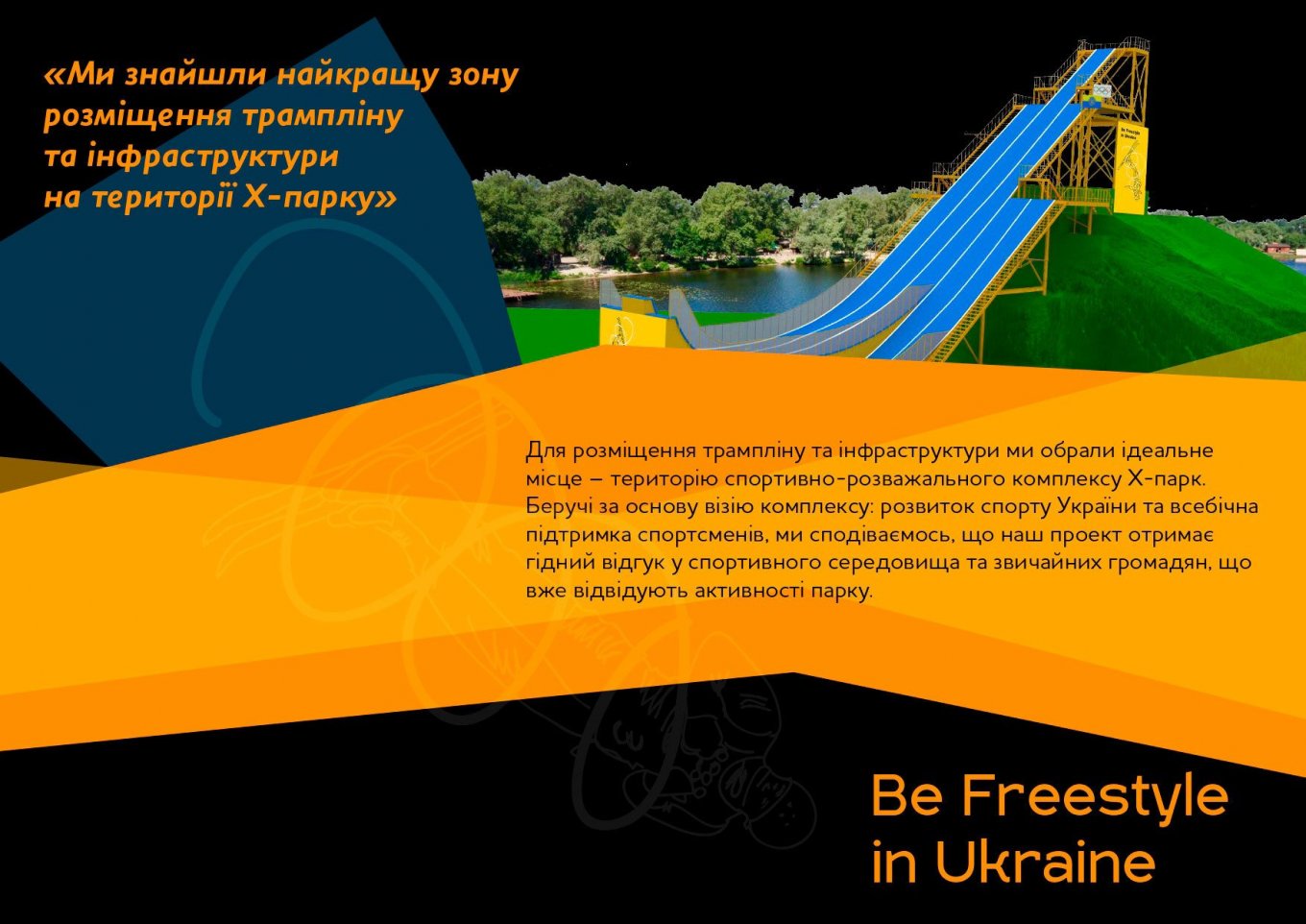 «Ми знайшли найкращу зону розміщення трампліну та інфраструктури на території Х-парку»

Be Freestyle in Ukraine

Для розміщення трампліну та інфраструктури ми обрали ідеальне місце – територію спортивно-розважального комплексу Х-парк. Беручі за основу візію комплексу: розвиток спорту України та всебічна підтримка спортсменів, ми сподіваємось, що наш проект отримає гідний відгук у спортивного середовища та звичайних громадян, що вже відвідують активності парку.

Be Freestyle in Ukraine